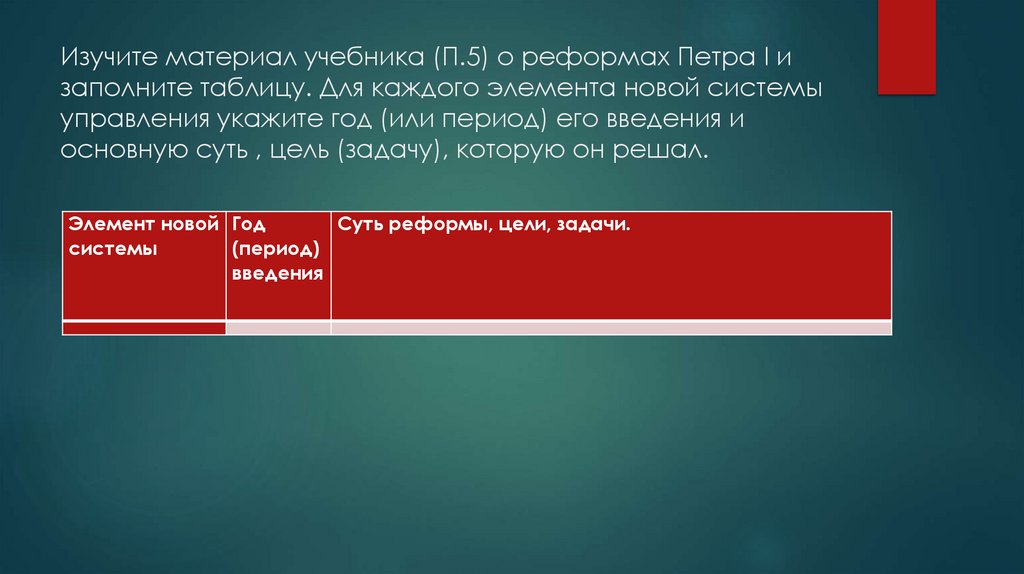 Изучите материал учебника (П.5) о реформах Петра I и заполните таблицу. Для каждого элемента новой системы управления укажите год (или период) его введения и основную суть , цель (задачу), которую он решал.

| Элемент новой системы | Год (период) введения | Суть реформы, цели, задачи. |
|---|---|---|
| | | |